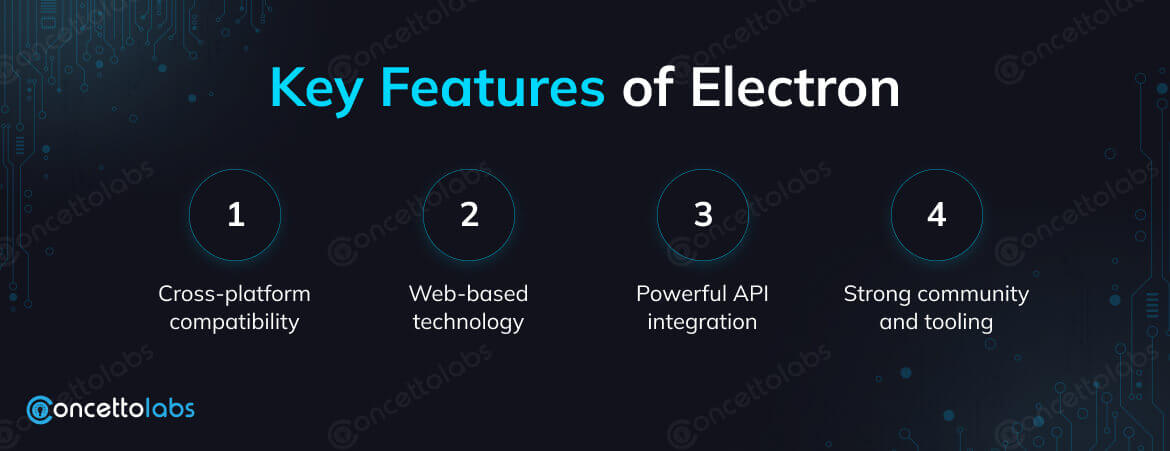 Key Features of Electron

1
Cross-platform compatibility

2
Web-based technology

3
Powerful API integration

4
Strong community and tooling

concettolabs